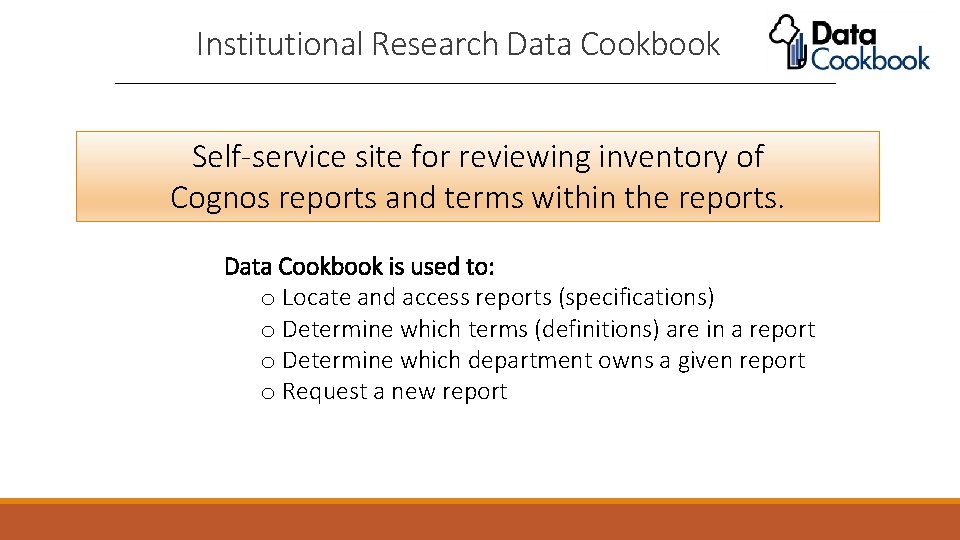 Institutional Research Data Cookbook

Data Cookbook

Self-service site for reviewing inventory of Cognos reports and terms within the reports.

Data Cookbook is used to:
o Locate and access reports (specifications)
o Determine which terms (definitions) are in a report
o Determine which department owns a given report
o Request a new report